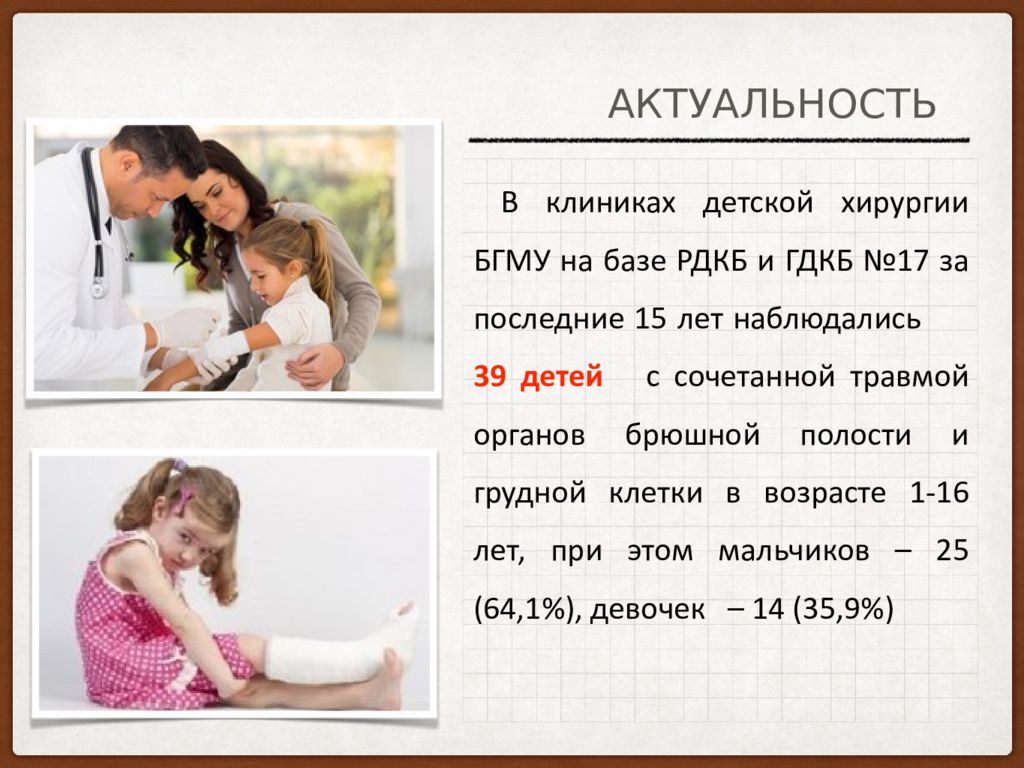 АКТУАЛЬНОСТЬ

В клиниках детской хирургии БГМУ на базе РДКБ и ГДКБ №17 за последние 15 лет наблюдались 39 детей с сочетанной травмой органов брюшной полости и грудной клетки в возрасте 1-16 лет, при этом мальчиков – 25 (64,1%), девочек – 14 (35,9%)